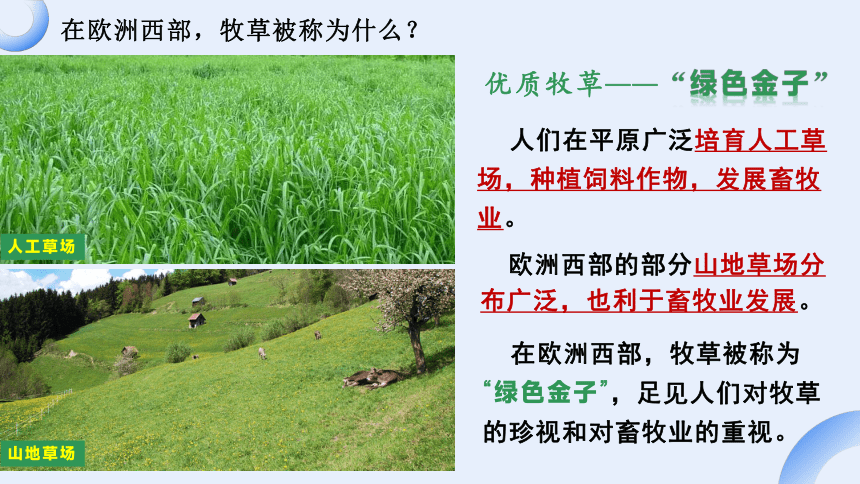 在欧洲西部，牧草被称为什么？

人工草场

山地草场

优质牧草——“绿色金子”

人们在平原广泛培育人工草场，种植饲料作物，发展畜牧业。

欧洲西部的部分山地草场分布广泛，也利于畜牧业发展。

在欧洲西部，牧草被称为“绿色金子”，足见人们对牧草的珍视和对畜牧业的重视。